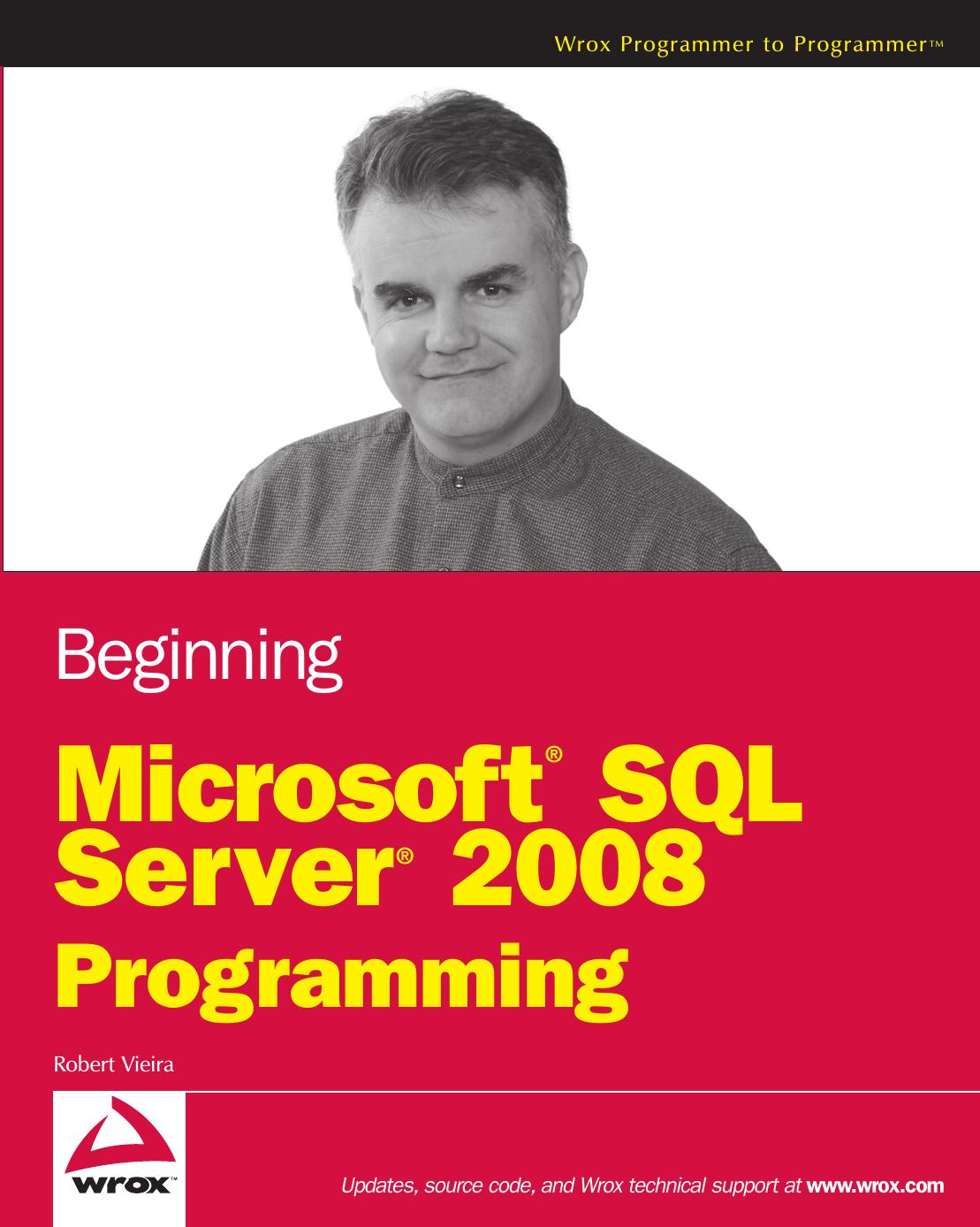 Wrox Programmer to Programmer™

Beginning

Microsoft® SQL Server® 2008 Programming

Robert Vieira

wrox™

Updates, source code, and Wrox technical support at www.wrox.com